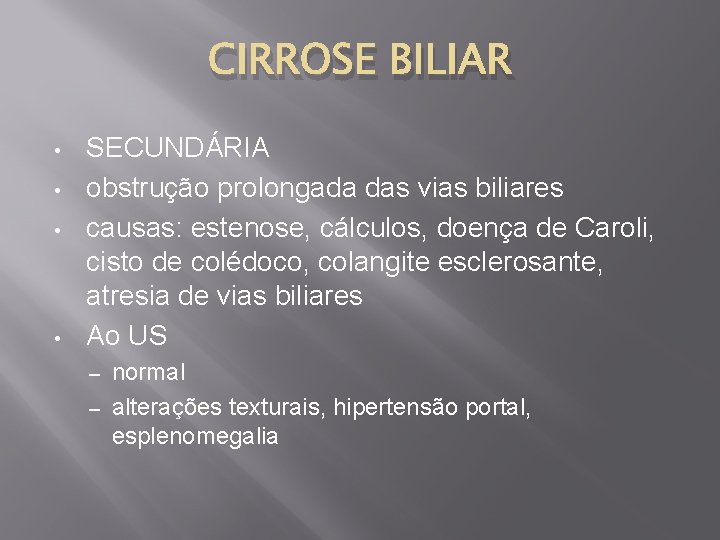 CIRROSE BILIAR

• SECUNDÁRIA
• obstrução prolongada das vias biliares
• causas: estenose, cálculos, doença de Caroli, cisto de colédoco, colangite esclerosante, atresia de vias biliares
• Ao US
– normal
– alterações texturais, hipertensão portal, esplenomegalia